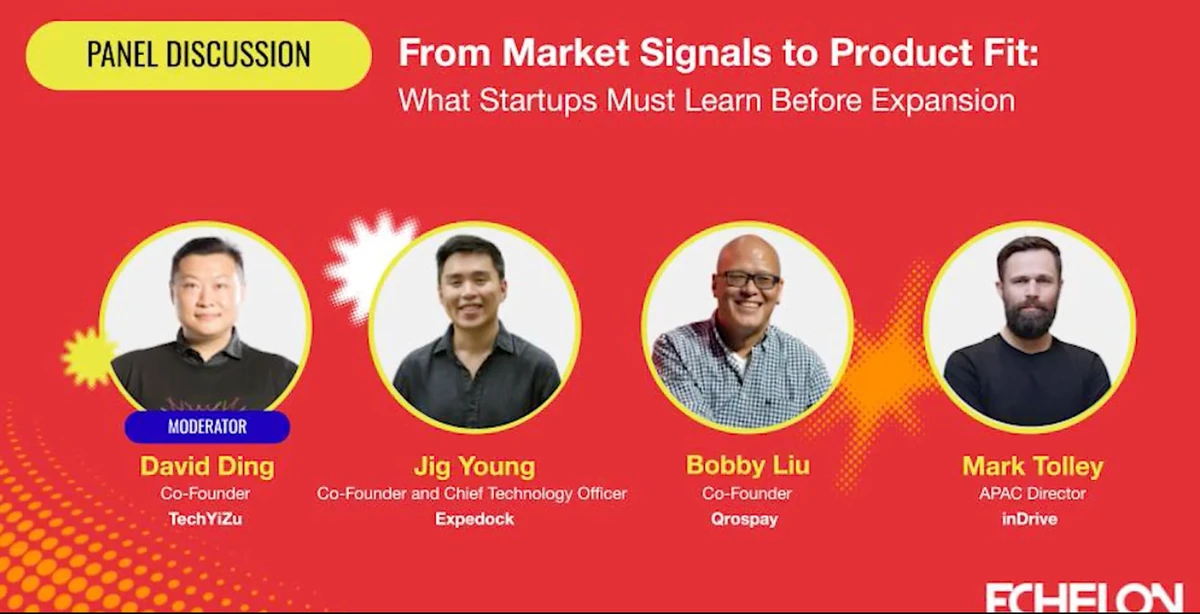 PANEL DISCUSSION

From Market Signals to Product Fit:
What Startups Must Learn Before Expansion

MODERATOR
David Ding
Co-Founder
TechYiZu

Jig Young
Co-Founder and Chief Technology Officer
Expedock

Bobby Liu
Co-Founder
Qrospay

Mark Tolley
APAC Director
inDrive

ECHELON